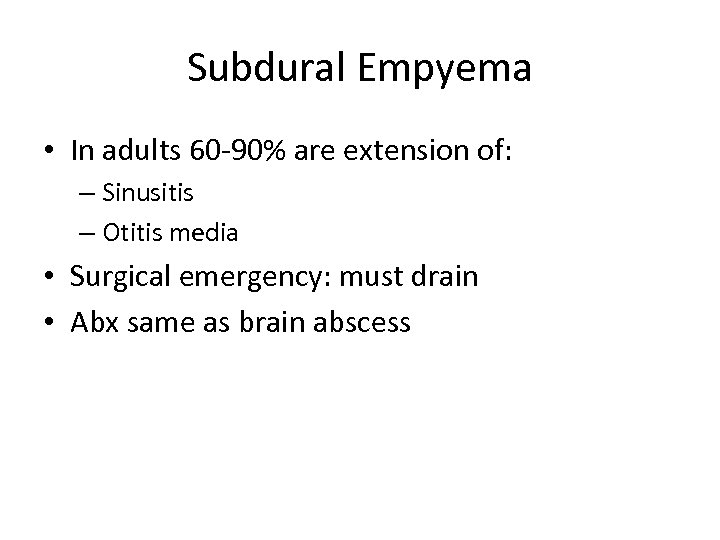 Subdural Empyema

• In adults 60-90% are extension of:
  – Sinusitis
  – Otitis media
• Surgical emergency: must drain
• Abx same as brain abscess